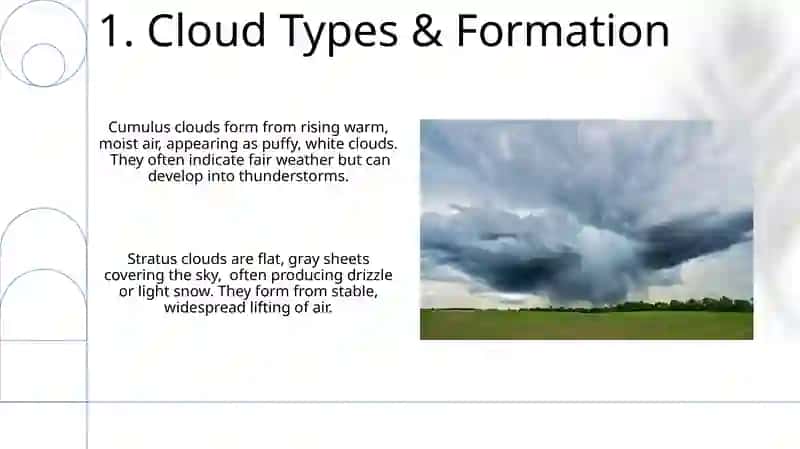 1. Cloud Types & Formation

Cumulus clouds form from rising warm, moist air, appearing as puffy, white clouds. They often indicate fair weather but can develop into thunderstorms.

Stratus clouds are flat, gray sheets covering the sky, often producing drizzle or light snow. They form from stable, widespread lifting of air.